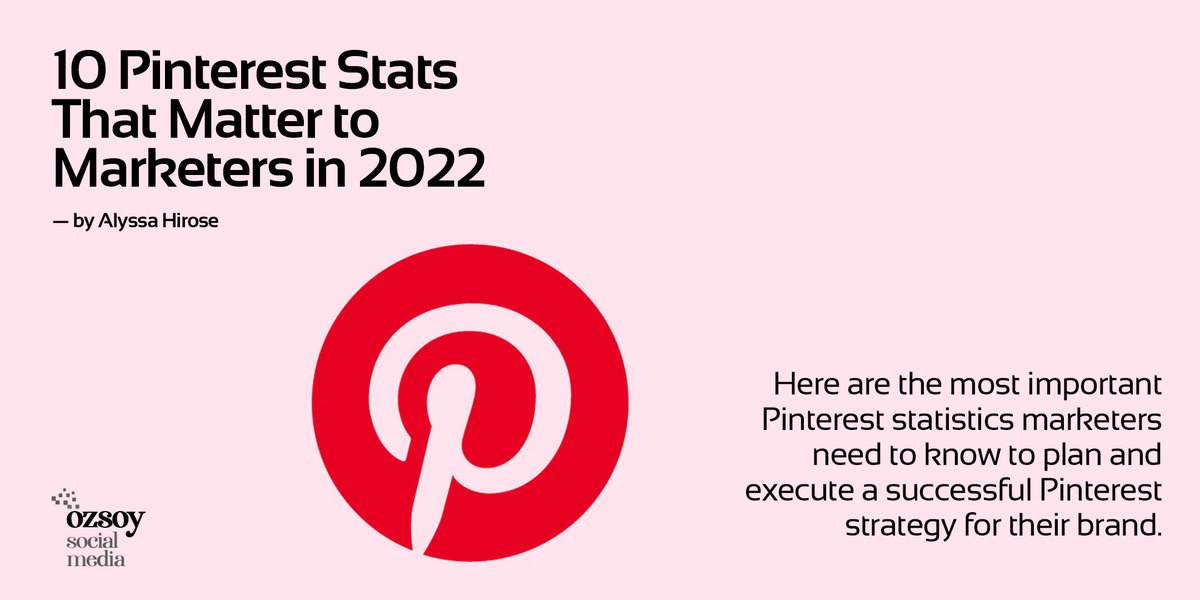 10 Pinterest Stats That Matter to Marketers in 2022

— by Alyssa Hirose

Here are the most important Pinterest statistics marketers need to know to plan and execute a successful Pinterest strategy for their brand.

ozsoy
social
media